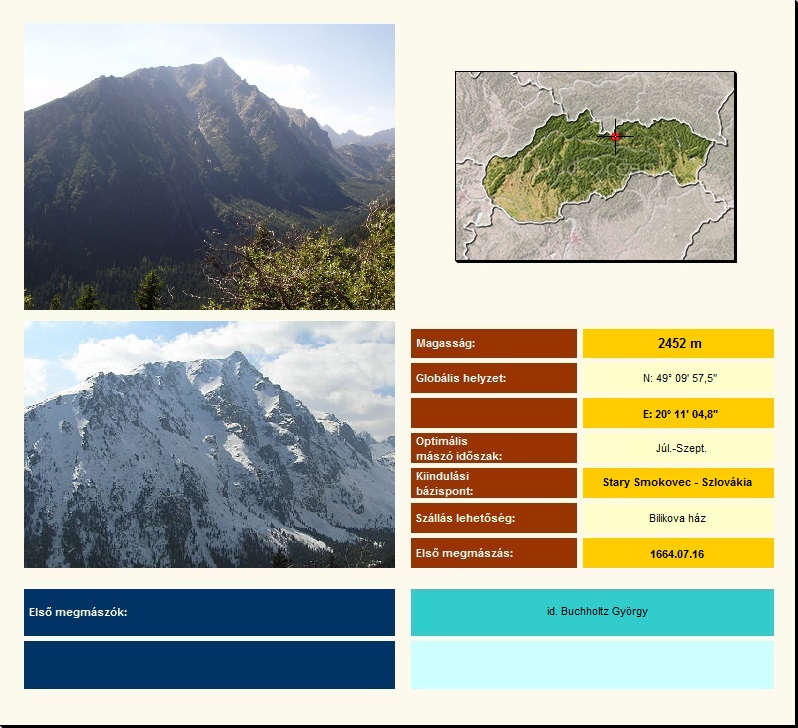 | Magasság: | 2452 m |
|---|---|
| Globális helyzet: | N: 49° 09' 57,5" |
| | E: 20° 11' 04,8" |
| Optimális mászó időszak: | Júl.-Szept. |
| Kiindulási bázispont: | Stary Smokovec - Szlovákia |
| Szállás lehetőség: | Bilikova ház |
| Első megmászás: | 1664.07.16 |

| Első megmászók: | id. Buchholtz György |
|---|---|
| | |